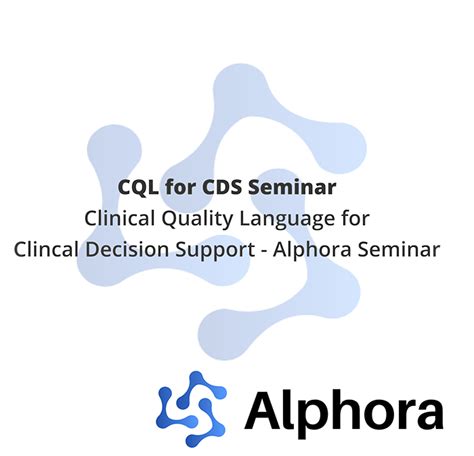 CQL for CDS Seminar
Clinical Quality Language for
Clincal Decision Support - Alphora Seminar

Alphora